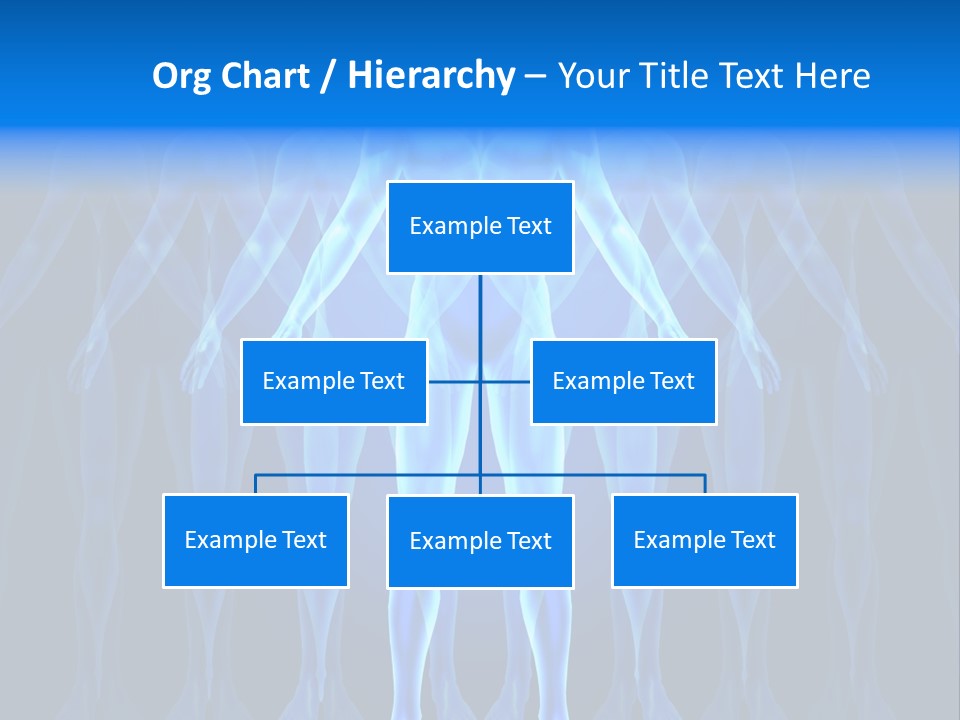 Org Chart / Hierarchy – Your Title Text Here

Example Text

Example Text

Example Text

Example Text

Example Text

Example Text